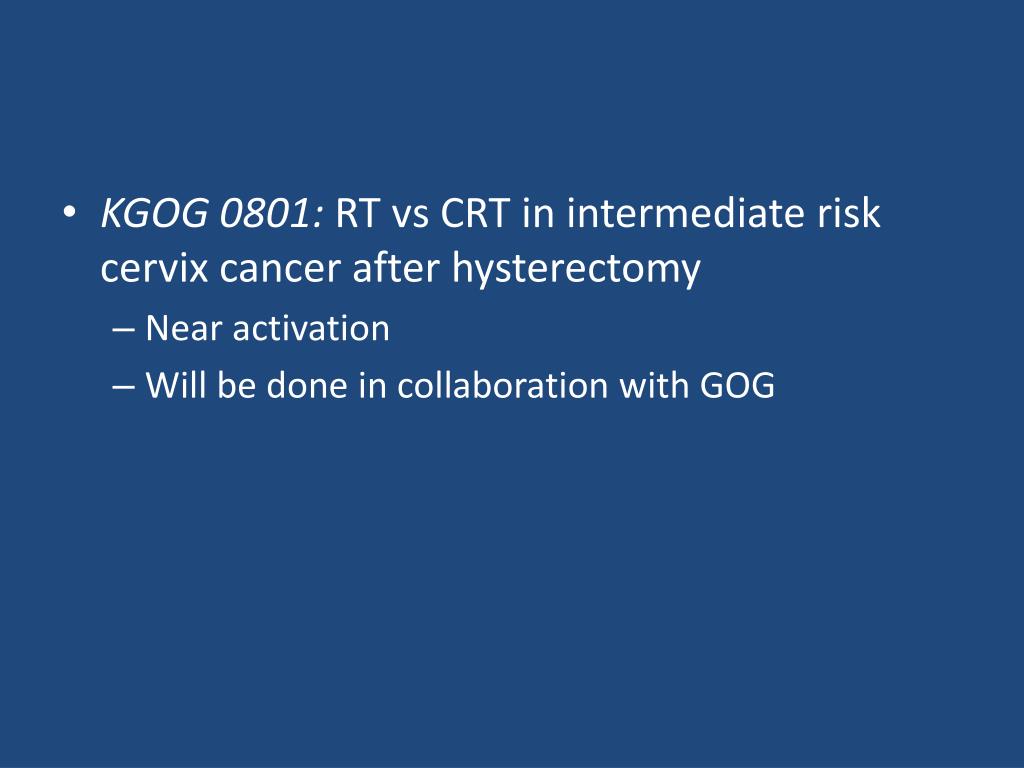 • KGOG 0801: RT vs CRT in intermediate risk cervix cancer after hysterectomy
– Near activation
– Will be done in collaboration with GOG